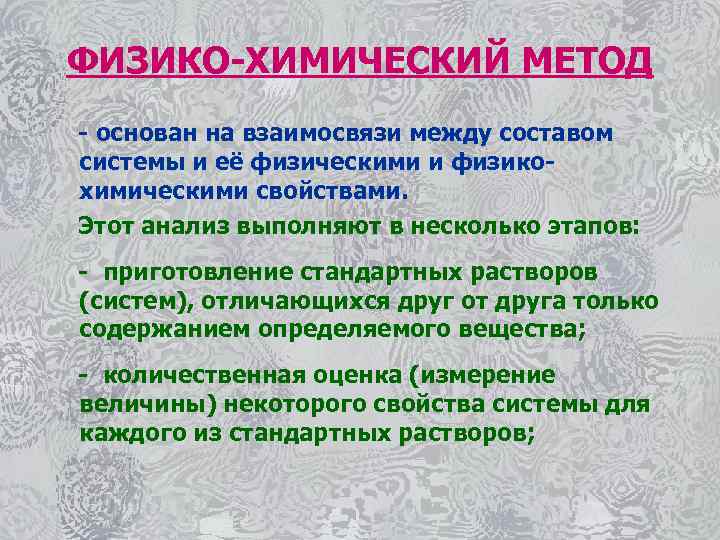 ФИЗИКО-ХИМИЧЕСКИЙ МЕТОД

- основан на взаимосвязи между составом системы и её физическими и физико-химическими свойствами.

Этот анализ выполняют в несколько этапов:

- приготовление стандартных растворов (систем), отличающихся друг от друга только содержанием определяемого вещества;

- количественная оценка (измерение величины) некоторого свойства системы для каждого из стандартных растворов;